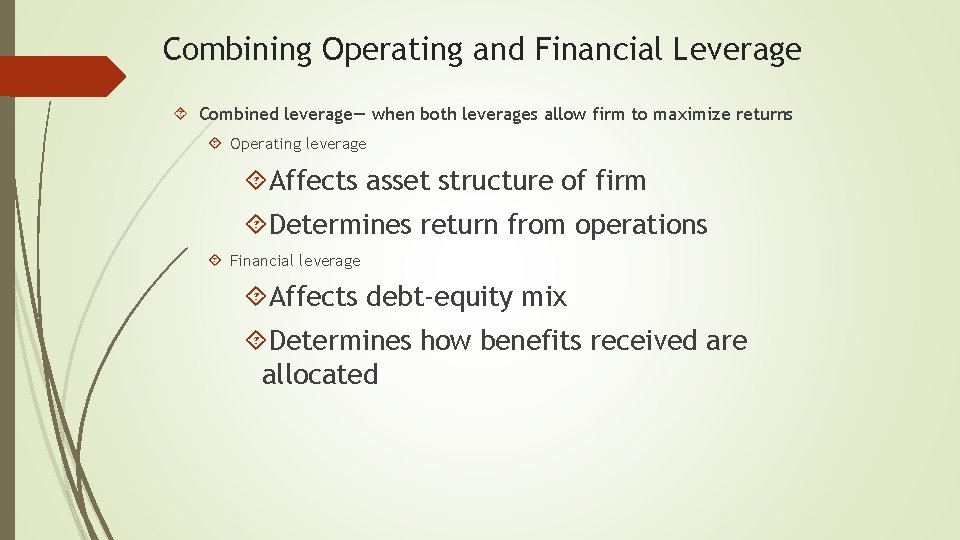 Combining Operating and Financial Leverage

Combined leverage— when both leverages allow firm to maximize returns

Operating leverage

Affects asset structure of firm

Determines return from operations

Financial leverage

Affects debt-equity mix

Determines how benefits received are allocated